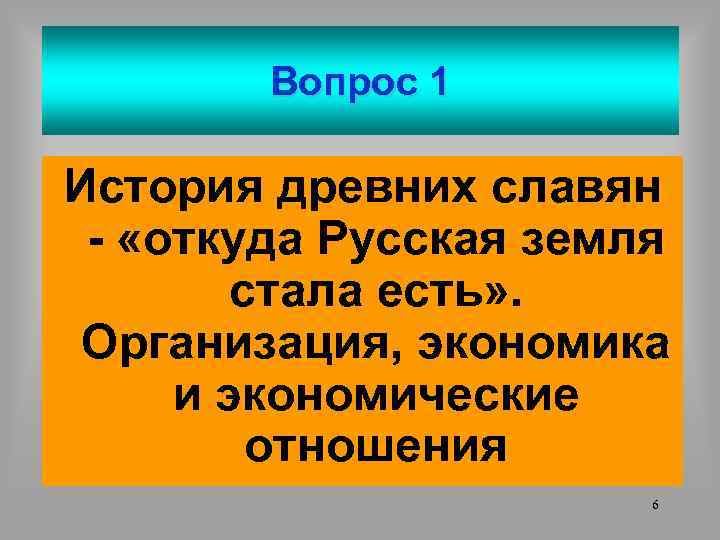 Вопрос 1

История древних славян - «откуда Русская земля стала есть». Организация, экономика и экономические отношения

6